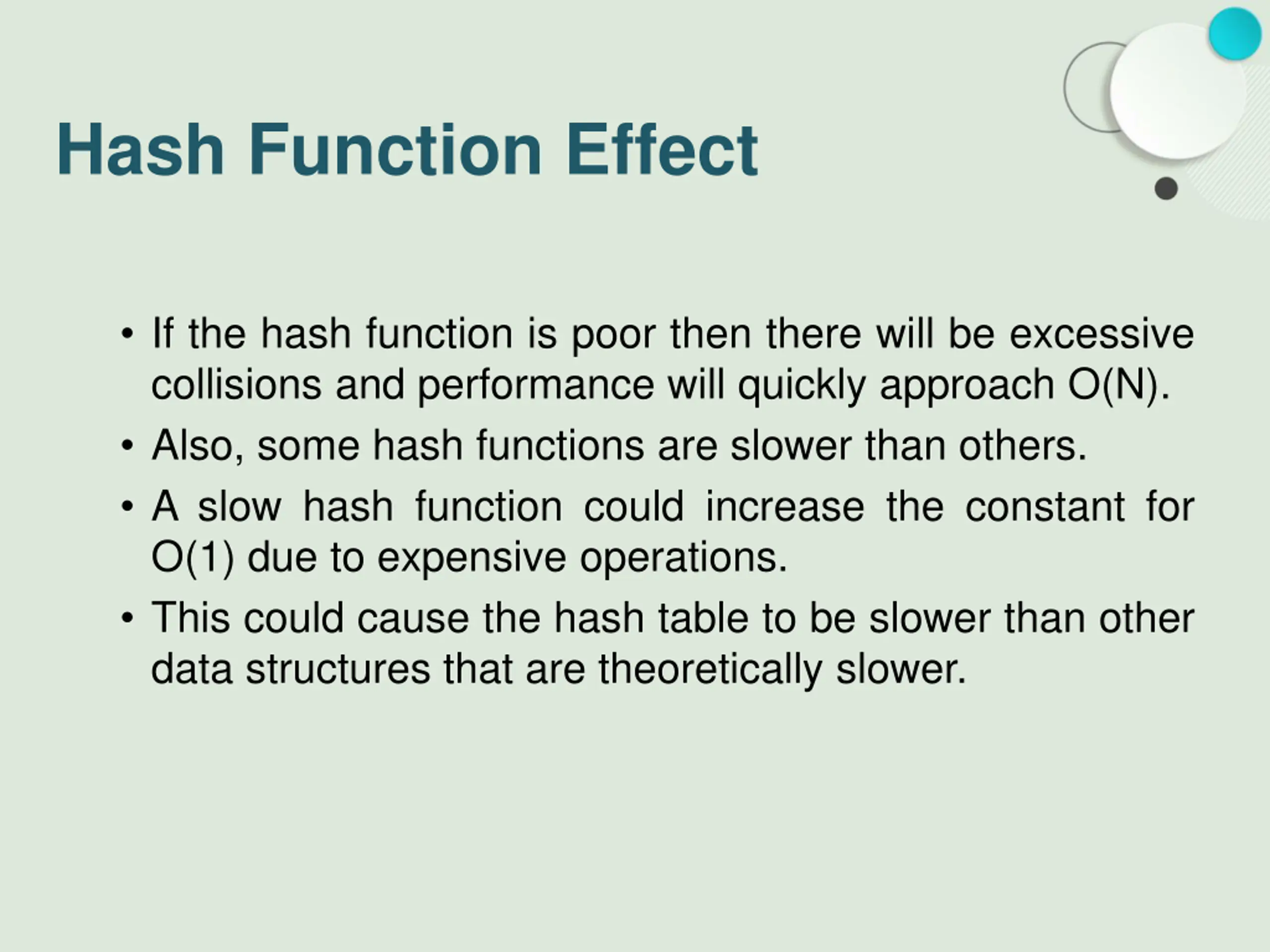 Hash Function Effect

• If the hash function is poor then there will be excessive collisions and performance will quickly approach O(N).
• Also, some hash functions are slower than others.
• A slow hash function could increase the constant for O(1) due to expensive operations.
• This could cause the hash table to be slower than other data structures that are theoretically slower.